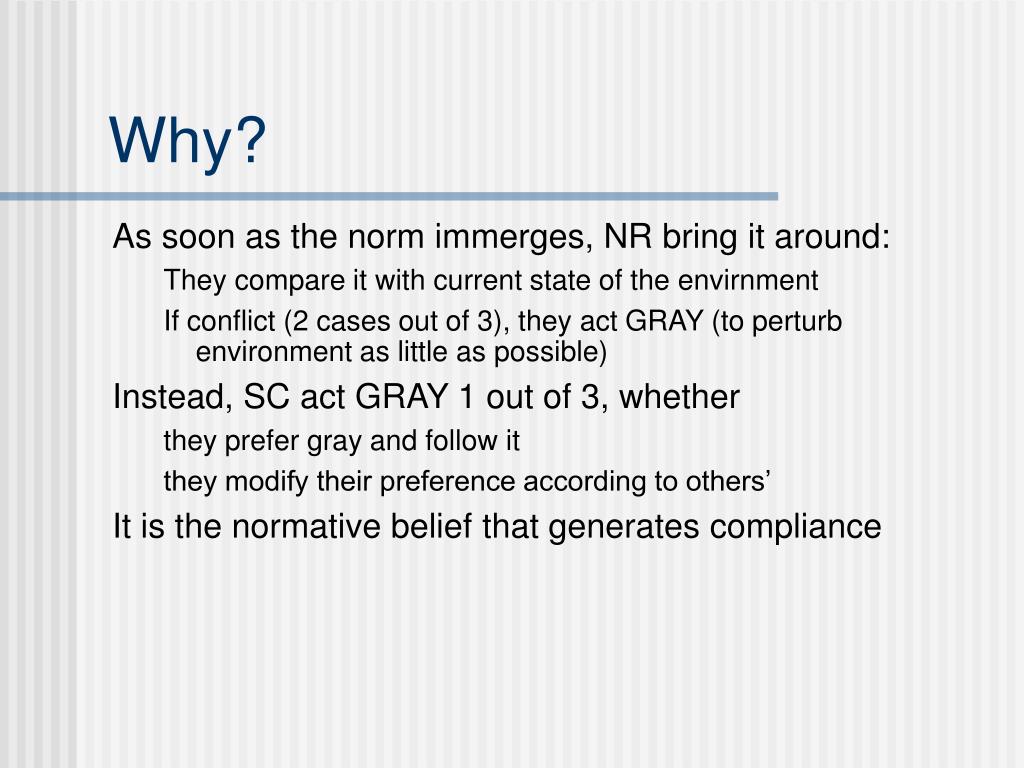 Why?

As soon as the norm immerges, NR bring it around:

They compare it with current state of the envirnment

If conflict (2 cases out of 3), they act GRAY (to perturb environment as little as possible)

Instead, SC act GRAY 1 out of 3, whether

they prefer gray and follow it

they modify their preference according to others’

It is the normative belief that generates compliance